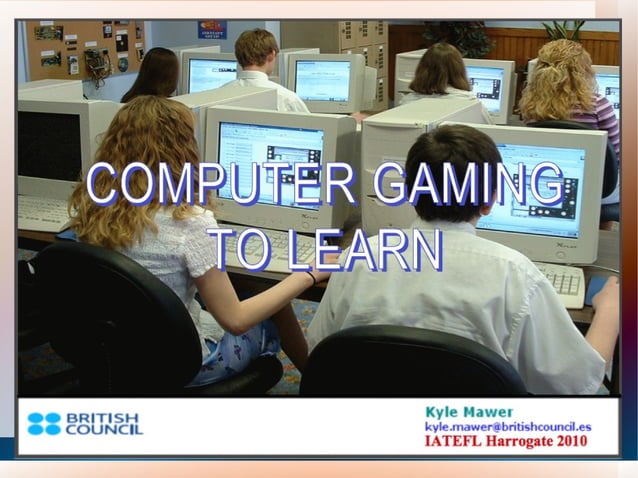 COMPUTER GAMING TO LEARN

BRITISH COUNCIL

Kyle Mawer
kyle.mawer@britishcouncil.es
IATEFL Harrogate 2010